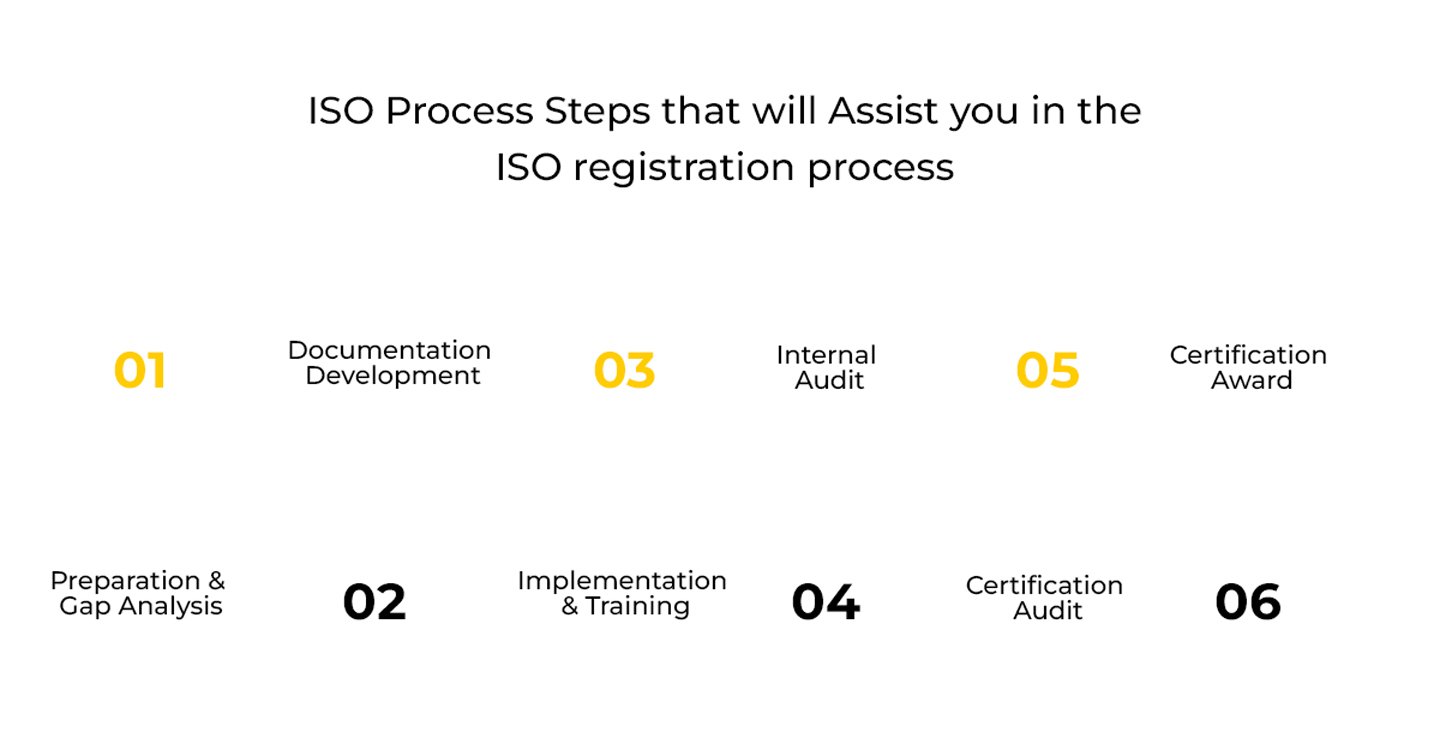 ISO Process Steps that will Assist you in the ISO registration process

01

Documentation Development

03

Internal Audit

05

Certification Award

Preparation & Gap Analysis

02

Implementation & Training

04

Certification Audit

06